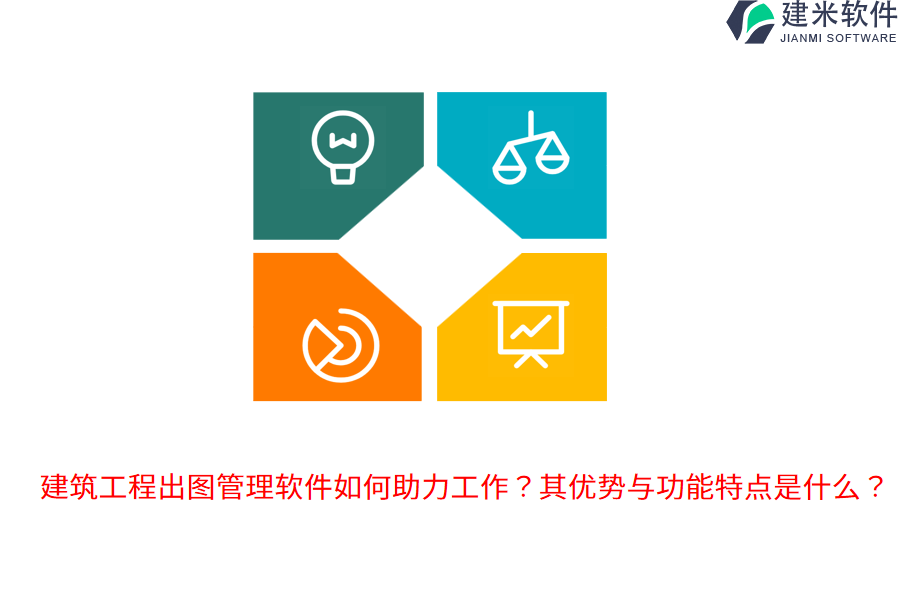 建米软件
JIANMI SOFTWARE

建筑工程出图管理软件如何助力工作？其优势与功能特点是什么？